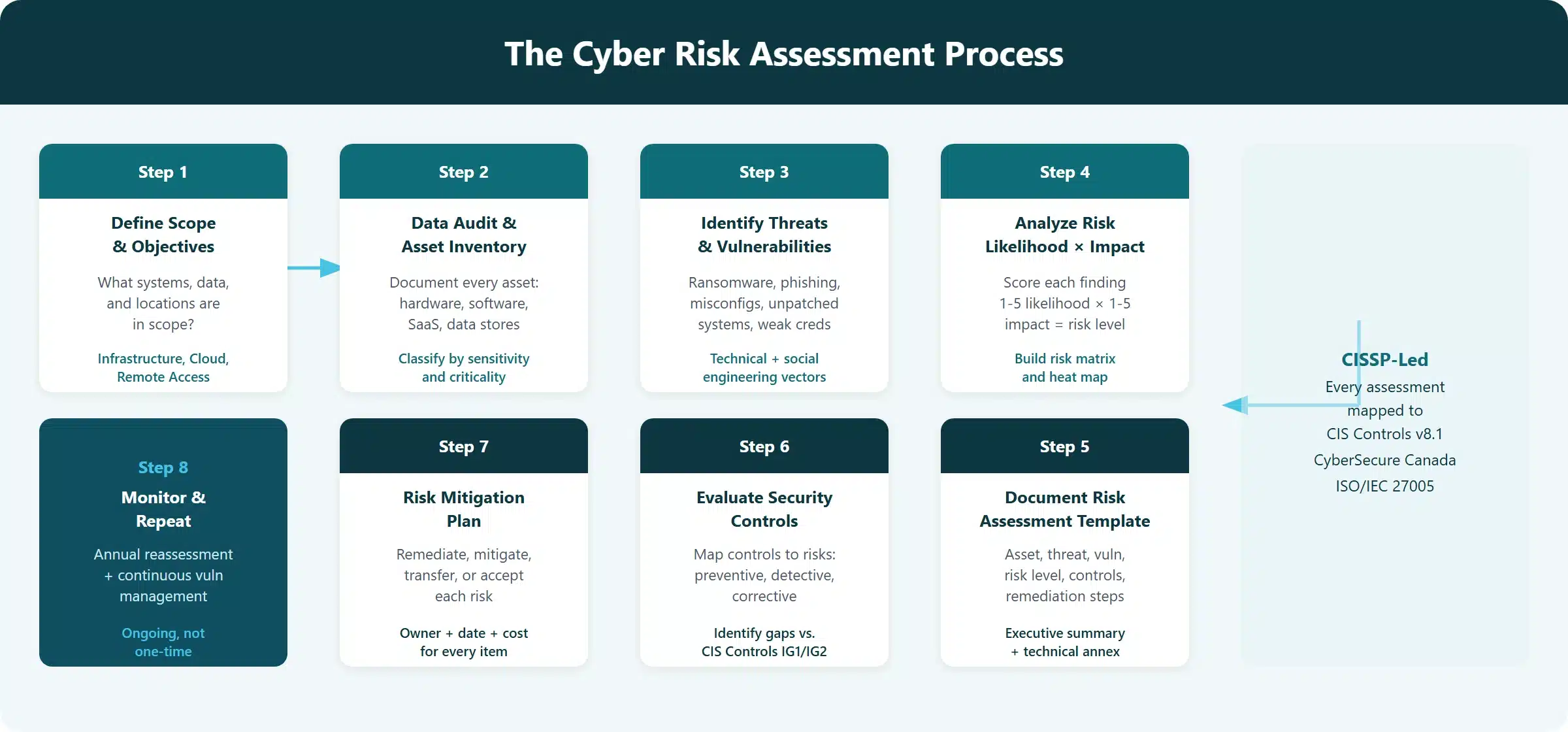 The Cyber Risk Assessment Process

Step 1

Define Scope & Objectives

What systems, data, and locations are in scope?

Infrastructure, Cloud, Remote Access

Step 2

Data Audit & Asset Inventory

Document every asset: hardware, software, SaaS, data stores

Classify by sensitivity and criticality

Step 3

Identify Threats & Vulnerabilities

Ransomware, phishing, misconfigs, unpatched systems, weak creds

Technical + social engineering vectors

Step 4

Analyze Risk Likelihood × Impact

Score each finding 1-5 likelihood × 1-5 impact = risk level

Build risk matrix and heat map

CISSP-Led

Every assessment mapped to

CIS Controls v8.1

CyberSecure Canada

ISO/IEC 27005

Step 8

Monitor & Repeat

Annual reassessment + continuous vuln management

Ongoing, not one-time

Step 7

Risk Mitigation Plan

Remediate, mitigate, transfer, or accept each risk

Owner + date + cost for every item

Step 6

Evaluate Security Controls

Map controls to risks: preventive, detective, corrective

Identify gaps vs. CIS Controls IG1/IG2

Step 5

Document Risk Assessment Template

Asset, threat, vuln, risk level, controls, remediation steps

Executive summary + technical annex